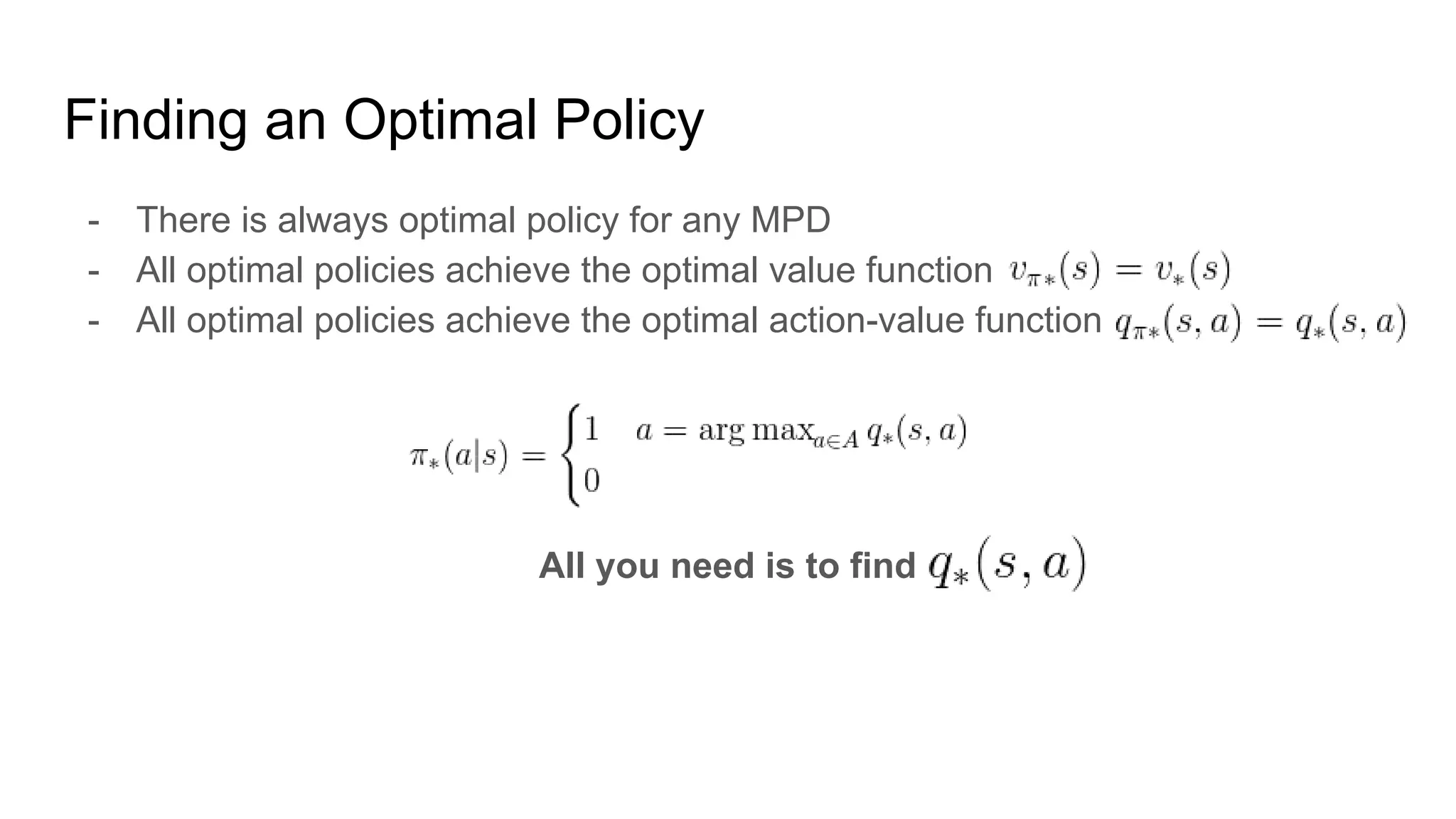 Finding an Optimal Policy

- There is always optimal policy for any MPD
- All optimal policies achieve the optimal value function $v_{\pi*}(s) = v_*(s)$
- All optimal policies achieve the optimal action-value function $q_{\pi*}(s, a) = q_*(s, a)$

$\pi_*(a|s) = \begin{cases} 1 & a = \arg\max_{a \in A} q_*(s, a) \\ 0 & \end{cases}$

All you need is to find $q_*(s, a)$